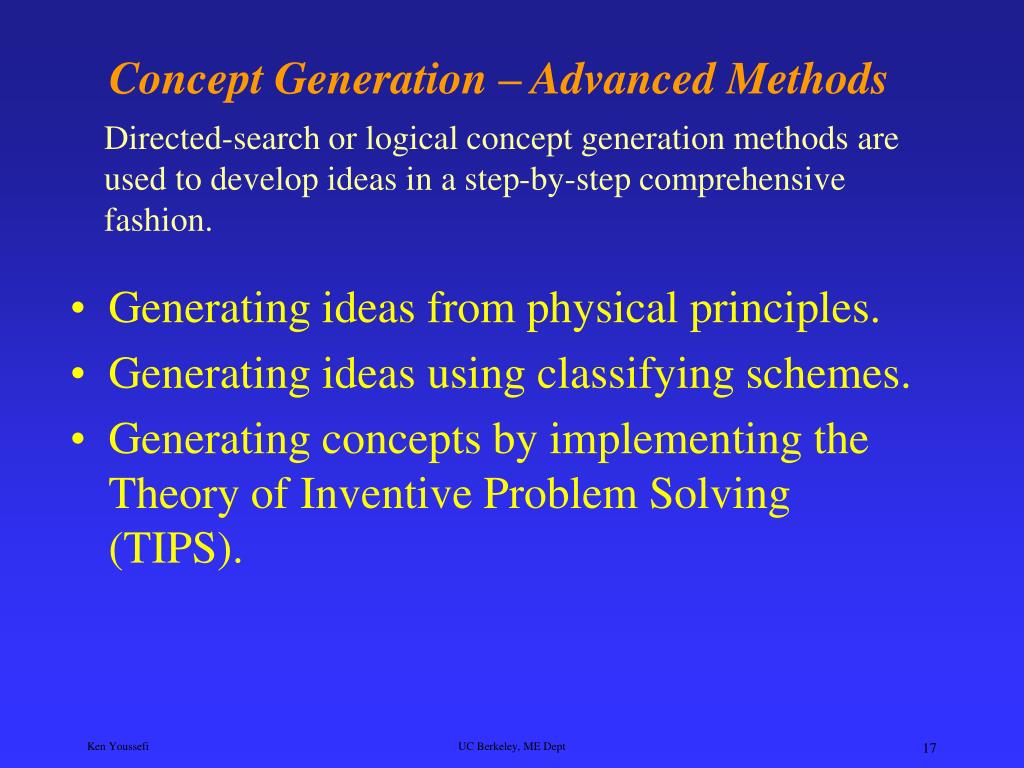 Concept Generation – Advanced Methods

Directed-search or logical concept generation methods are used to develop ideas in a step-by-step comprehensive fashion.

• Generating ideas from physical principles.
• Generating ideas using classifying schemes.
• Generating concepts by implementing the Theory of Inventive Problem Solving (TIPS).

Ken Youssefi

UC Berkeley, ME Dept

17